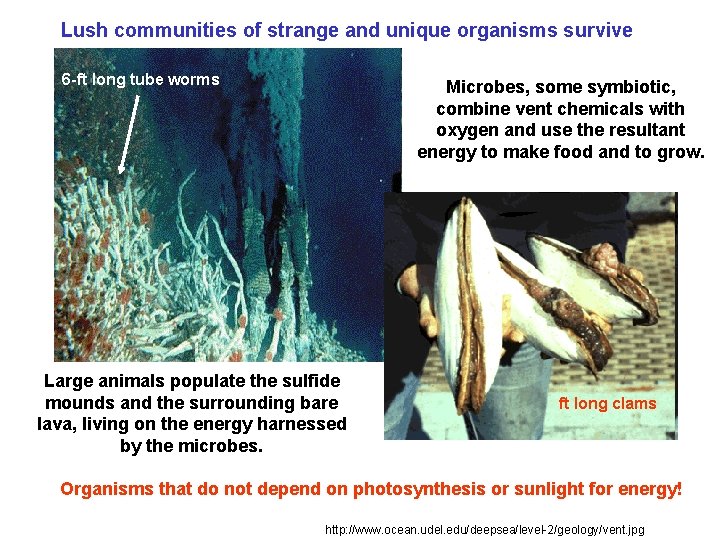 Lush communities of strange and unique organisms survive

6-ft long tube worms

Microbes, some symbiotic, combine vent chemicals with oxygen and use the resultant energy to make food and to grow.

Large animals populate the sulfide mounds and the surrounding bare lava, living on the energy harnessed by the microbes.

ft long clams

Organisms that do not depend on photosynthesis or sunlight for energy!

http://www.ocean.udel.edu/deepsea/level-2/geology/vent.jpg